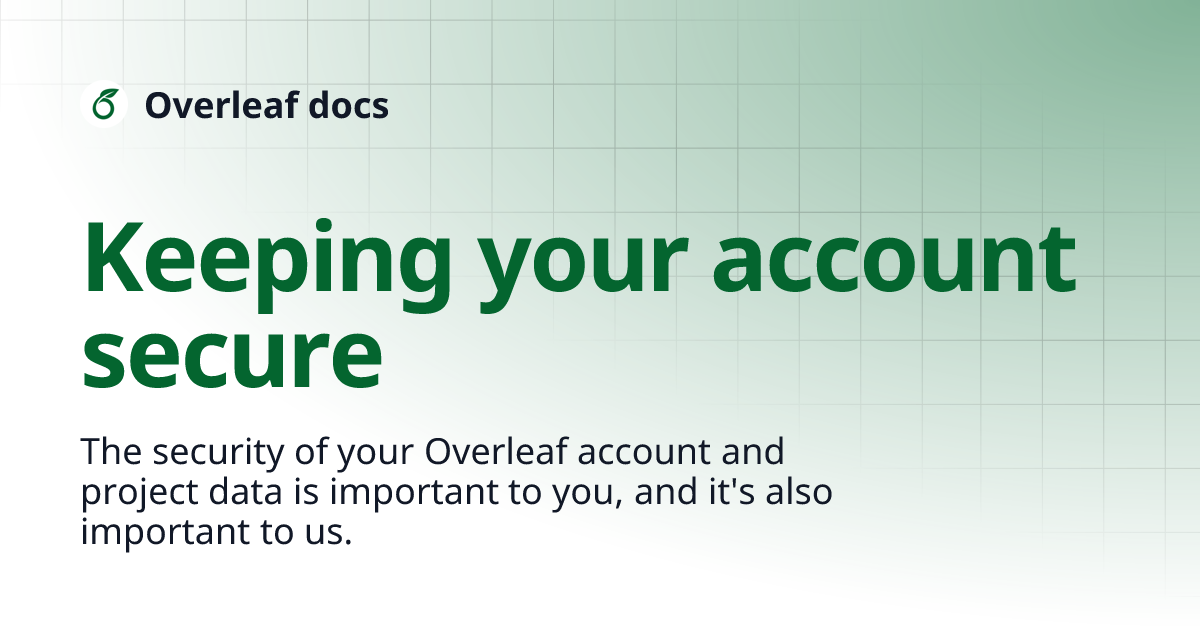 Overleaf docs

Keeping your account secure

The security of your Overleaf account and project data is important to you, and it's also important to us.